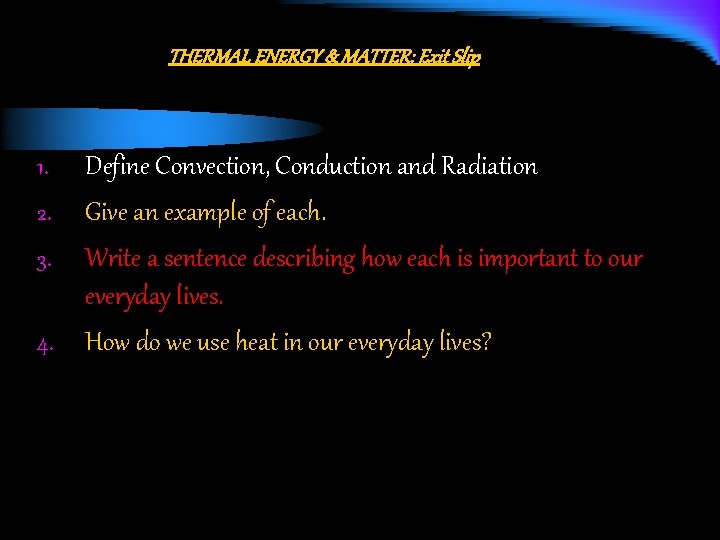 THERMAL ENERGY & MATTER: Exit Slip

1. Define Convection, Conduction and Radiation
2. Give an example of each.
3. Write a sentence describing how each is important to our everyday lives.
4. How do we use heat in our everyday lives?